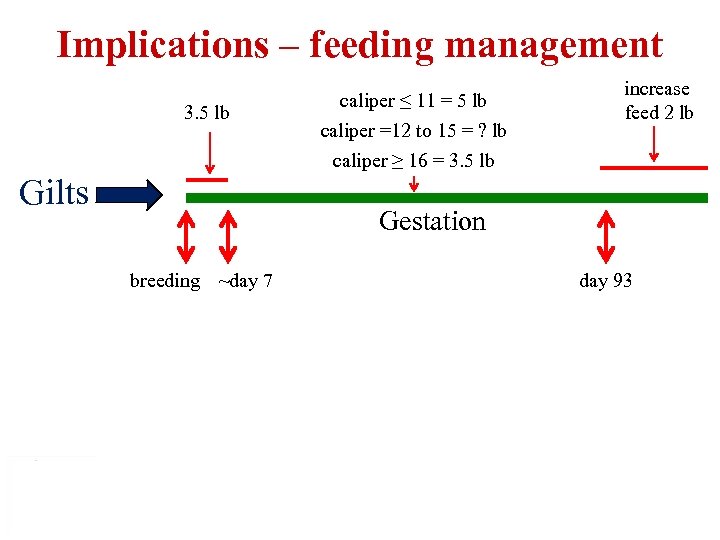 Implications – feeding management

3.5 lb

caliper $\leq$ 11 = 5 lb

caliper =12 to 15 = ? lb

caliper $\geq$ 16 = 3.5 lb

increase feed 2 lb

Gilts

Gestation

breeding

~day 7

day 93